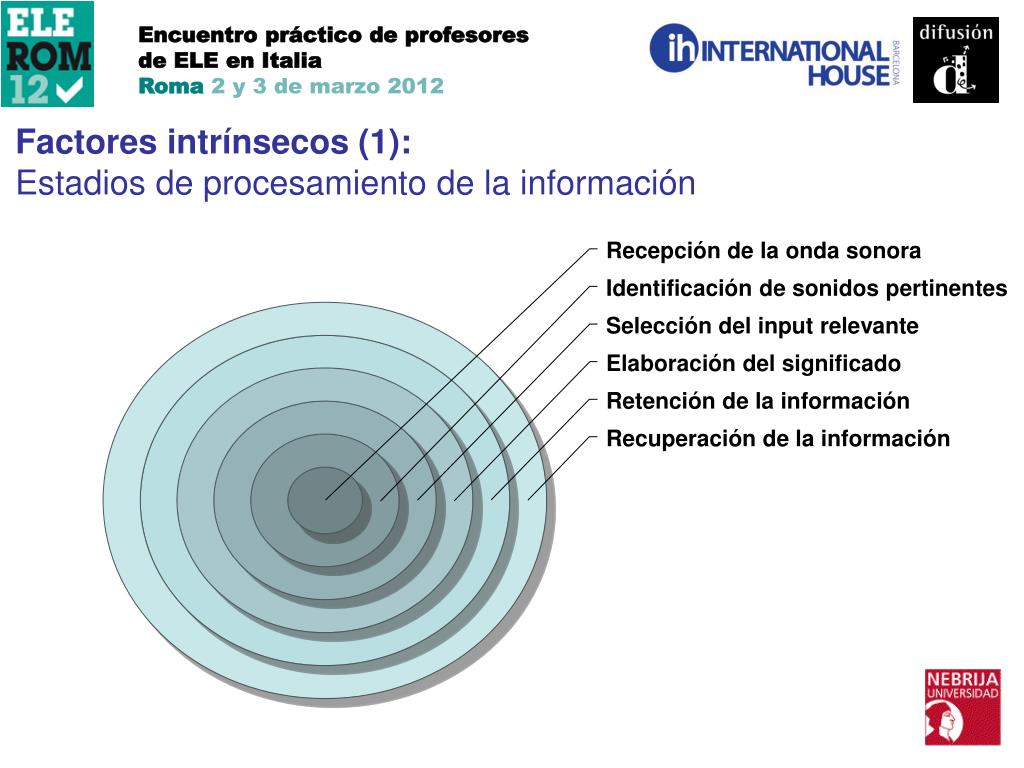 ELE
ROM
12

Encuentro práctico de profesores de ELE en Italia
Roma 2 y 3 de marzo 2012

ih INTERNATIONAL HOUSE BARCELONA

difusión

Factores intrínsecos (1):
Estadios de procesamiento de la información

Recepción de la onda sonora
Identificación de sonidos pertinentes
Selección del input relevante
Elaboración del significado
Retención de la información
Recuperación de la información

NEBRIJA UNIVERSIDAD